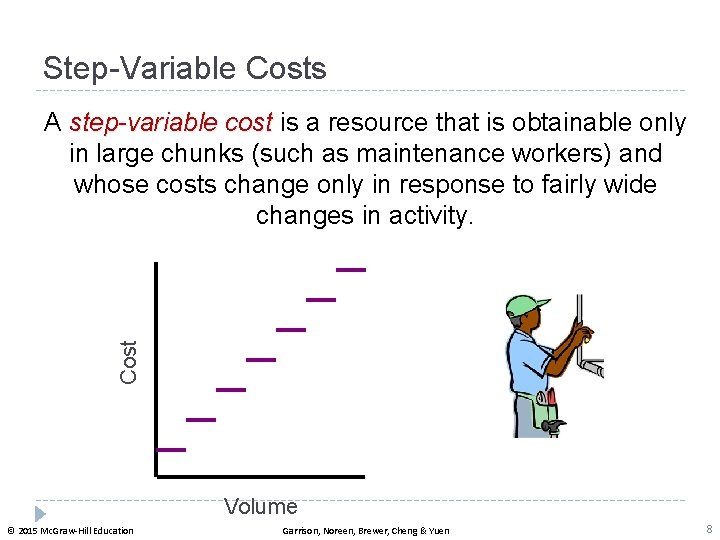 Step-Variable Costs

A step-variable cost is a resource that is obtainable only in large chunks (such as maintenance workers) and whose costs change only in response to fairly wide changes in activity.

Cost

Volume

© 2015 McGraw-Hill Education

Garrison, Noreen, Brewer, Cheng & Yuen

8